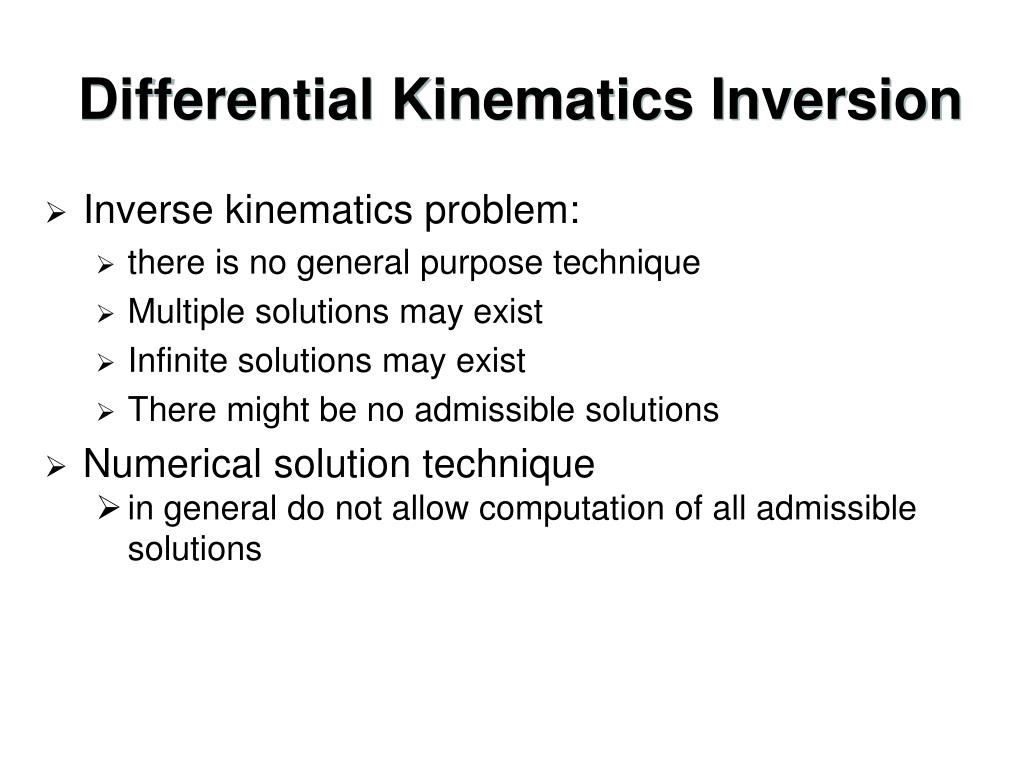 Differential Kinematics Inversion

➢ Inverse kinematics problem:
➢ there is no general purpose technique
➢ Multiple solutions may exist
➢ Infinite solutions may exist
➢ There might be no admissible solutions

➢ Numerical solution technique
➢ in general do not allow computation of all admissible solutions